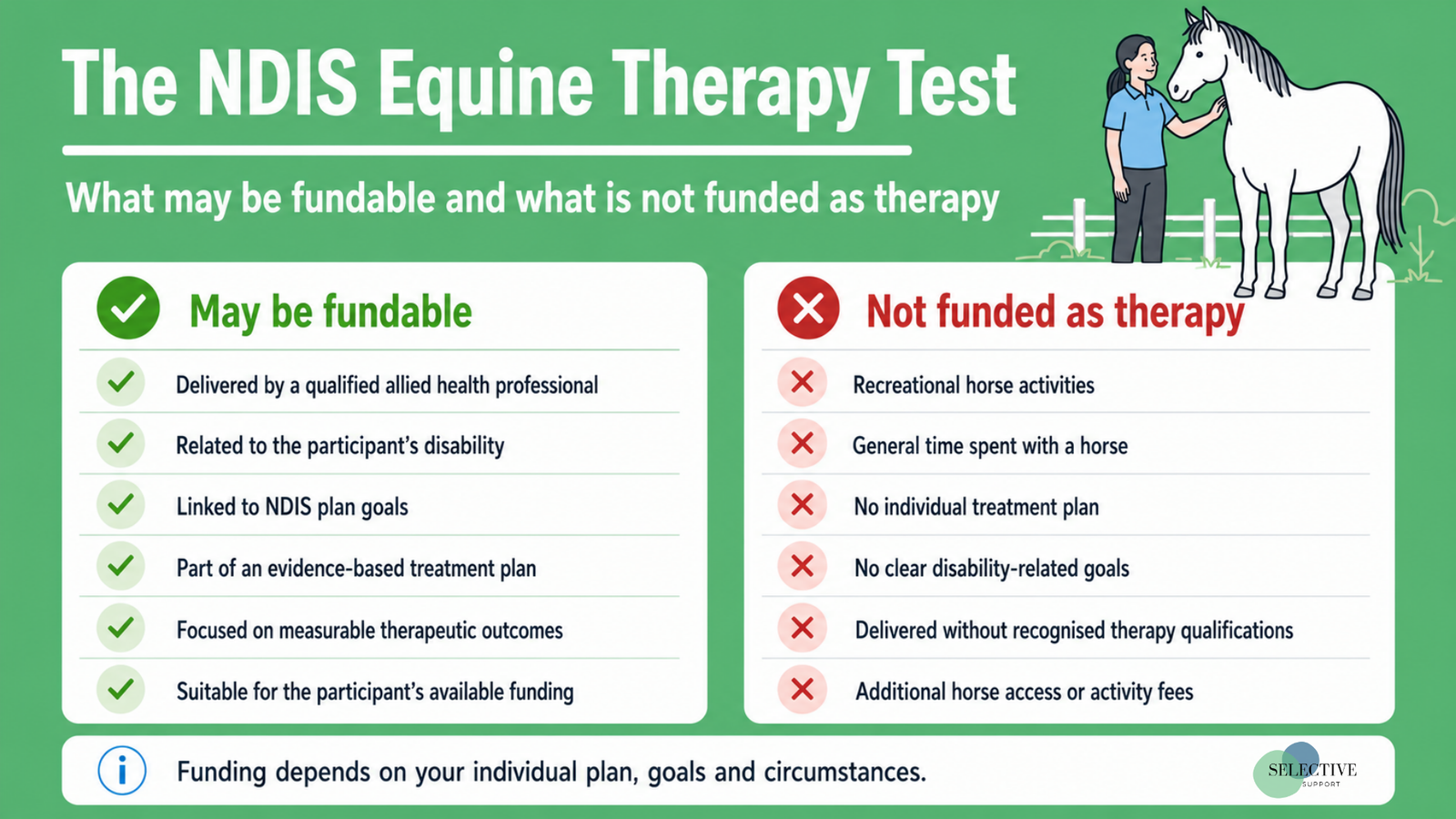 The NDIS Equine Therapy Test

What may be fundable and what is not funded as therapy

May be fundable

Delivered by a qualified allied health professional

Related to the participant's disability

Linked to NDIS plan goals

Part of an evidence-based treatment plan

Focused on measurable therapeutic outcomes

Suitable for the participant's available funding

Not funded as therapy

Recreational horse activities

General time spent with a horse

No individual treatment plan

No clear disability-related goals

Delivered without recognised therapy qualifications

Additional horse access or activity fees

Funding depends on your individual plan, goals and circumstances.

SELECTIVE SUPPORT